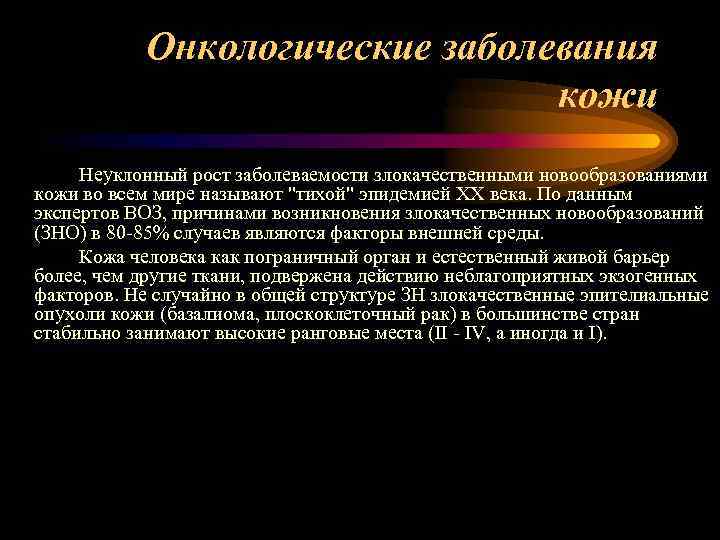 Онкологические заболевания кожи

Неуклонный рост заболеваемости злокачественными новообразованиями кожи во всем мире называют "тихой" эпидемией XX века. По данным экспертов ВОЗ, причинами возникновения злокачественных новообразований (ЗНО) в 80-85% случаев являются факторы внешней среды.

Кожа человека как пограничный орган и естественный живой барьер более, чем другие ткани, подвержена действию неблагоприятных экзогенных факторов. Не случайно в общей структуре ЗН злокачественные эпителиальные опухоли кожи (базалиома, плоскоклеточный рак) в большинстве стран стабильно занимают высокие ранговые места (II - IV, а иногда и I).